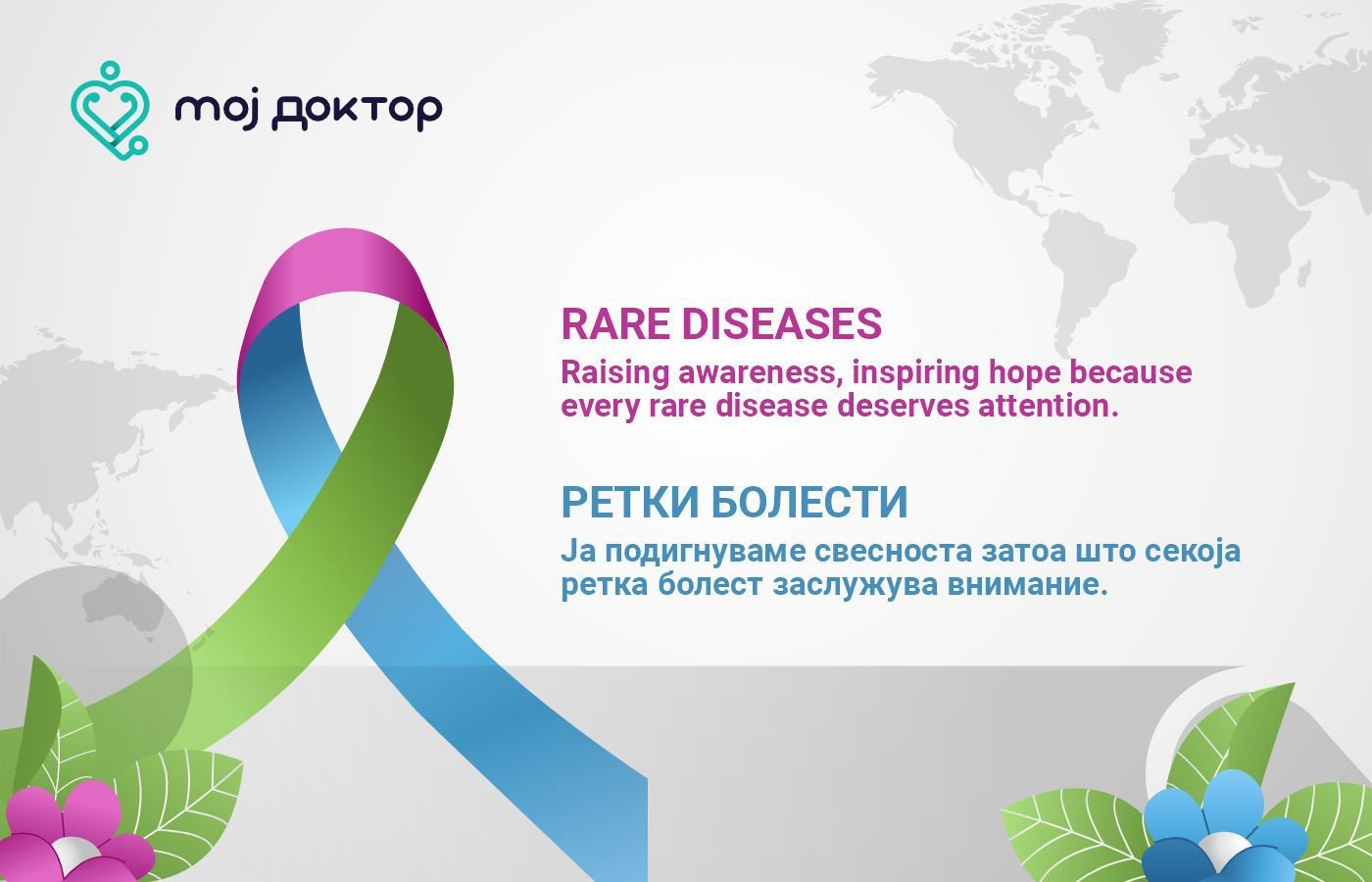 мој доктор

RARE DISEASES

Raising awareness, inspiring hope because every rare disease deserves attention.

РЕТКИ БОЛЕСТИ

Ја подигнуваме свесноста затоа што секоја ретка болест заслужува внимание.